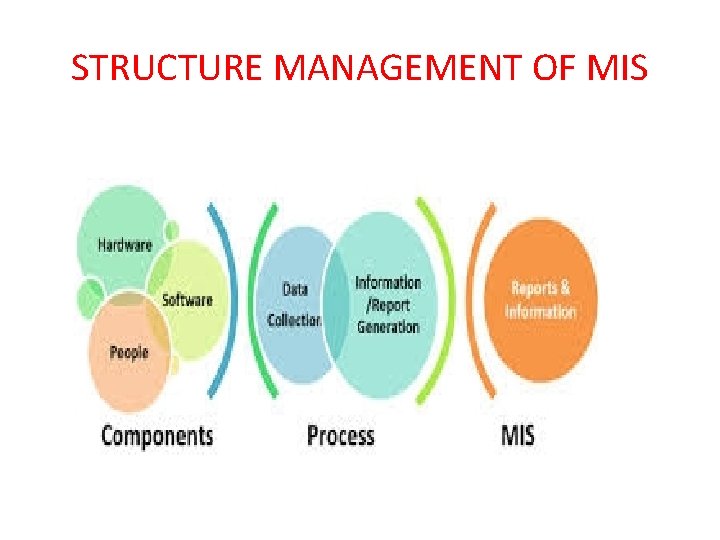 STRUCTURE MANAGEMENT OF MIS

Hardware

Software

People

Data Collection

Information /Report Generation

Reports & Information

Components

Process

MIS